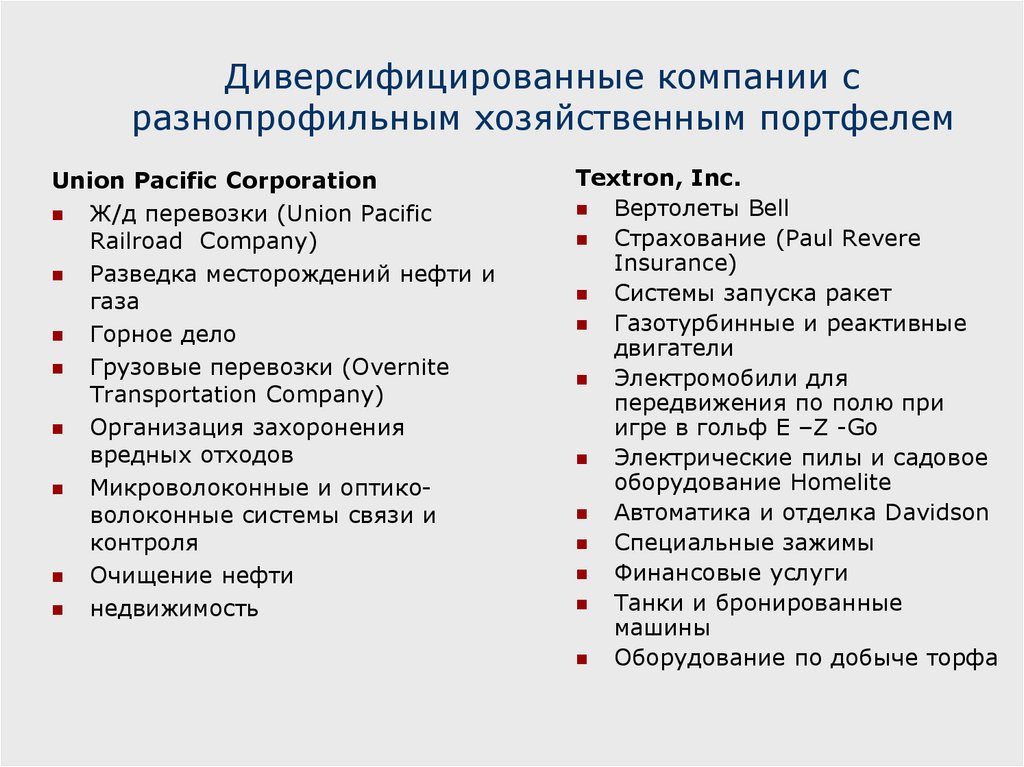 Диверсифицированные компании с разнопрофильным хозяйственным портфелем

Union Pacific Corporation
- Ж/д перевозки (Union Pacific Railroad Company)
- Разведка месторождений нефти и газа
- Горное дело
- Грузовые перевозки (Overnite Transportation Company)
- Организация захоронения вредных отходов
- Микроволоконные и оптико-волоконные системы связи и контроля
- Очищение нефти
- недвижимость

Textron, Inc.
- Вертолеты Bell
- Страхование (Paul Revere Insurance)
- Системы запуска ракет
- Газотурбинные и реактивные двигатели
- Электромобили для передвижения по полю при игре в гольф E –Z -Go
- Электрические пилы и садовое оборудование Homelite
- Автоматика и отделка Davidson
- Специальные зажимы
- Финансовые услуги
- Танки и бронированные машины
- Оборудование по добыче торфа